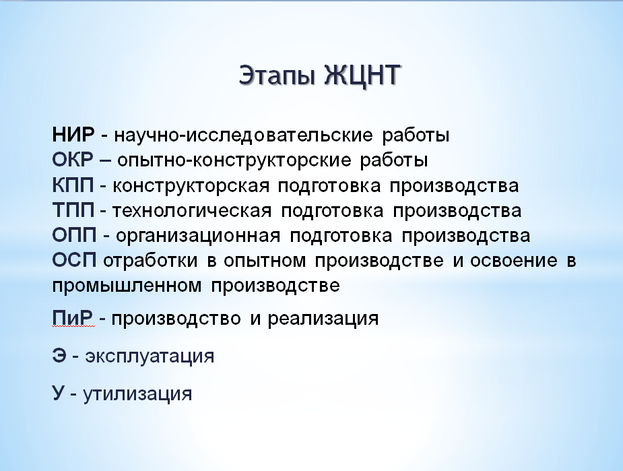 Этапы ЖЦНТ

НИР - научно-исследовательские работы
ОКР – опытно-конструкторские работы
КПП - конструкторская подготовка производства
ТПП - технологическая подготовка производства
ОПП - организационная подготовка производства
ОСП отработки в опытном производстве и освоение в промышленном производстве

ПиР - производство и реализация

Э - эксплуатация

У - утилизация